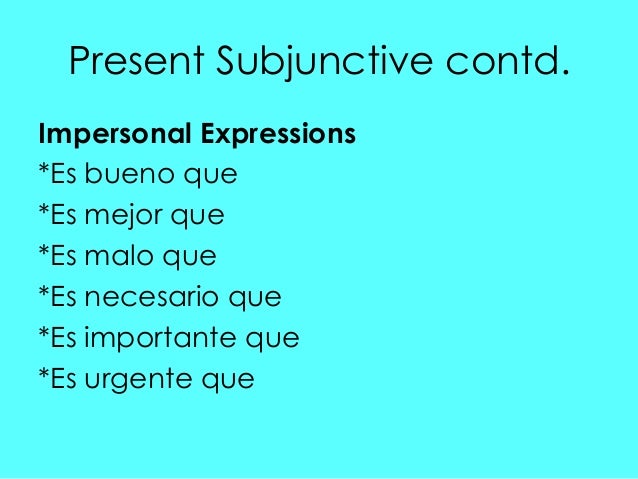 Present Subjunctive contd.

Impersonal Expressions
*Es bueno que
*Es mejor que
*Es malo que
*Es necesario que
*Es importante que
*Es urgente que